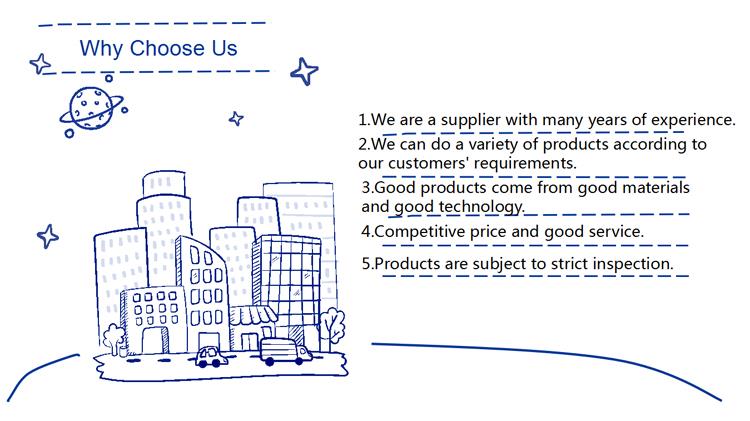 Why Choose Us

1.We are a supplier with many years of experience.

2.We can do a variety of products according to our customers' requirements.

3.Good products come from good materials and good technology.

4.Competitive price and good service.

5.Products are subject to strict inspection.